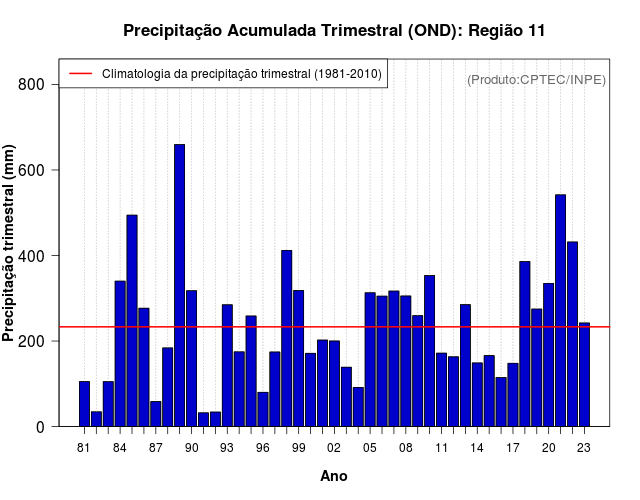 Precipitação Acumulada Trimestral (OND): Região 11

Climatologia da precipitação trimestral (1981-2010)

(Produto:CPTEC/INPE)

Precipitação trimestral (mm)

800
600
400
200
0

81 84 87 90 93 96 99 02 05 08 11 14 17 20 23

Ano